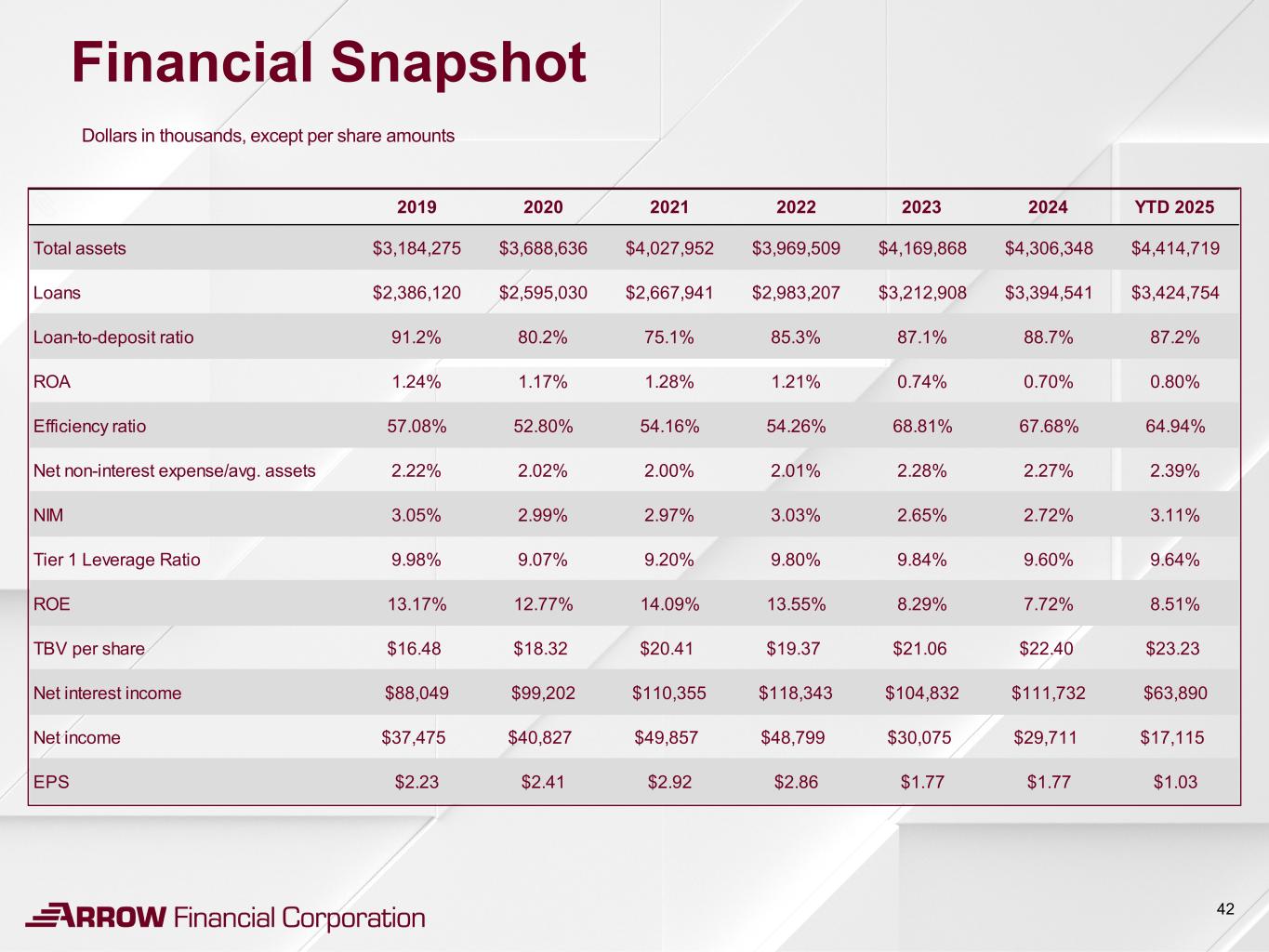 Financial Snapshot

Dollars in thousands, except per share amounts

| | 2019 | 2020 | 2021 | 2022 | 2023 | 2024 | YTD 2025 |
|---|---|---|---|---|---|---|---|
| Total assets | \$3,184,275 | \$3,688,636 | \$4,027,952 | \$3,969,509 | \$4,169,868 | \$4,306,348 | \$4,414,719 |
| Loans | \$2,386,120 | \$2,595,030 | \$2,667,941 | \$2,983,207 | \$3,212,908 | \$3,394,541 | \$3,424,754 |
| Loan-to-deposit ratio | 91.2% | 80.2% | 75.1% | 85.3% | 87.1% | 88.7% | 87.2% |
| ROA | 1.24% | 1.17% | 1.28% | 1.21% | 0.74% | 0.70% | 0.80% |
| Efficiency ratio | 57.08% | 52.80% | 54.16% | 54.26% | 68.81% | 67.68% | 64.94% |
| Net non-interest expense/avg. assets | 2.22% | 2.02% | 2.00% | 2.01% | 2.28% | 2.27% | 2.39% |
| NIM | 3.05% | 2.99% | 2.97% | 3.03% | 2.65% | 2.72% | 3.11% |
| Tier 1 Leverage Ratio | 9.98% | 9.07% | 9.20% | 9.80% | 9.84% | 9.60% | 9.64% |
| ROE | 13.17% | 12.77% | 14.09% | 13.55% | 8.29% | 7.72% | 8.51% |
| TBV per share | \$16.48 | \$18.32 | \$20.41 | \$19.37 | \$21.06 | \$22.40 | \$23.23 |
| Net interest income | \$88,049 | \$99,202 | \$110,355 | \$118,343 | \$104,832 | \$111,732 | \$63,890 |
| Net income | \$37,475 | \$40,827 | \$49,857 | \$48,799 | \$30,075 | \$29,711 | \$17,115 |
| EPS | \$2.23 | \$2.41 | \$2.92 | \$2.86 | \$1.77 | \$1.77 | \$1.03 |

ARROW Financial Corporation

42